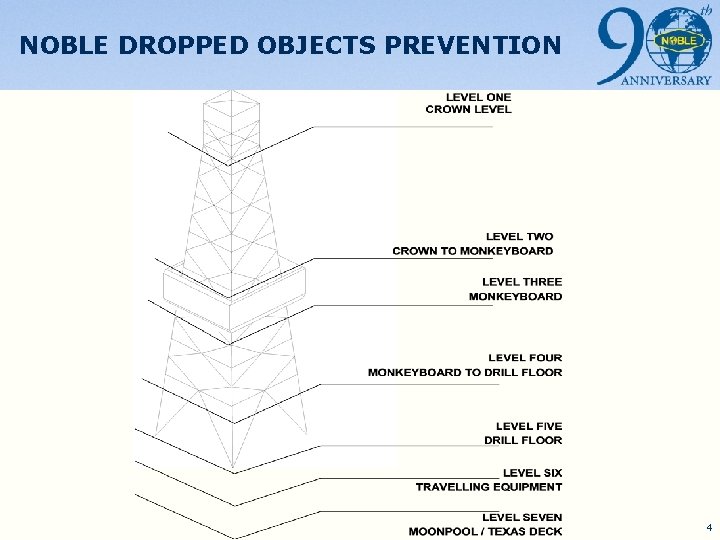 NOBLE DROPPED OBJECTS PREVENTION

90th NOBLE ANNIVERSARY

LEVEL ONE
CROWN LEVEL

LEVEL TWO
CROWN TO MONKEYBOARD

LEVEL THREE
MONKEYBOARD

LEVEL FOUR
MONKEYBOARD TO DRILL FLOOR

LEVEL FIVE
DRILL FLOOR

LEVEL SIX
TRAVELLING EQUIPMENT

LEVEL SEVEN
MOONPOOL / TEXAS DECK

4